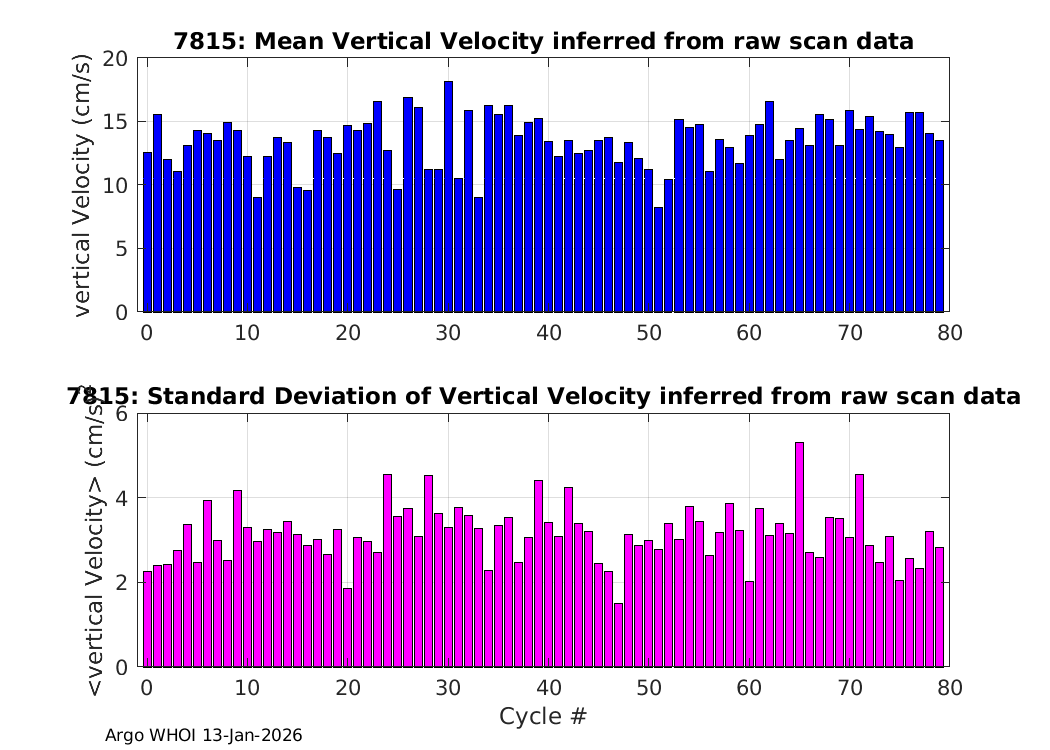 7815: Mean Vertical Velocity inferred from raw scan data

vertical Velocity (cm/s)

20
15
10
5
0

0 10 20 30 40 50 60 70 80

7815: Standard Deviation of Vertical Velocity inferred from raw scan data

<vertical Velocity> (cm/s)

6
4
2
0

0 10 20 30 40 50 60 70 80

Cycle #

Argo WHOI 13-Jan-2026